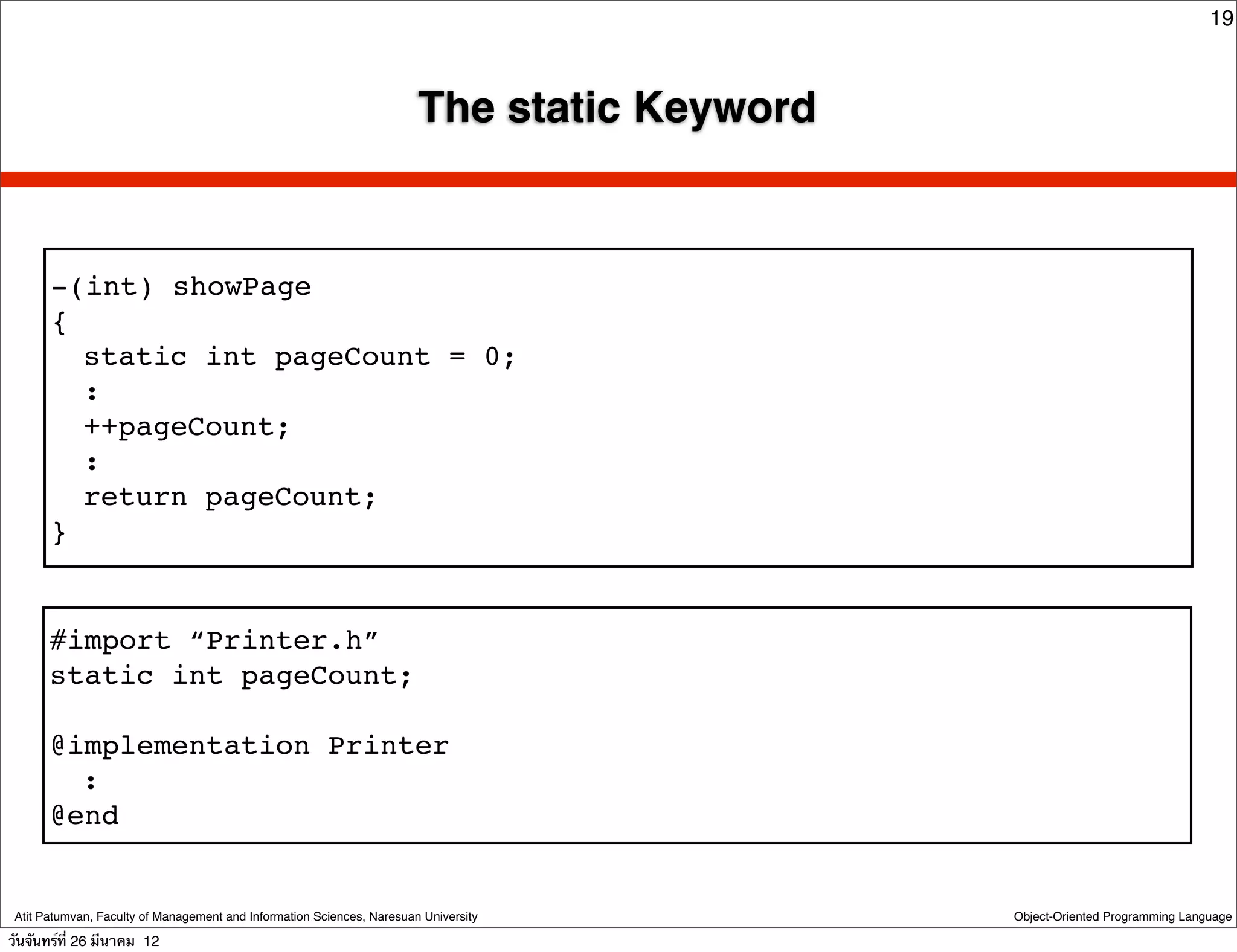 19

The static Keyword

-(int) showPage
{
  static int pageCount = 0;
  :
  ++pageCount;
  :
  return pageCount;
}

#import “Printer.h”
static int pageCount;

@implementation Printer
  :
@end

Atit Patumvan, Faculty of Management and Information Sciences, Naresuan University

Object-Oriented Programming Language

วันจันทร์ที่ 26 มีนาคม 12